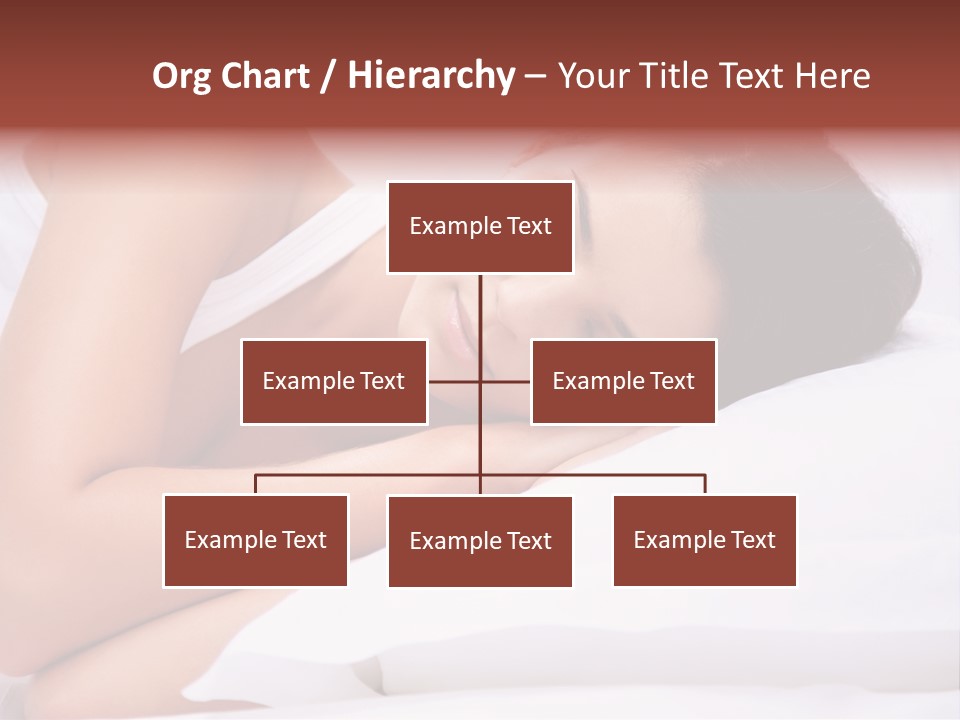 Org Chart / Hierarchy – Your Title Text Here

Example Text

Example Text

Example Text

Example Text

Example Text

Example Text